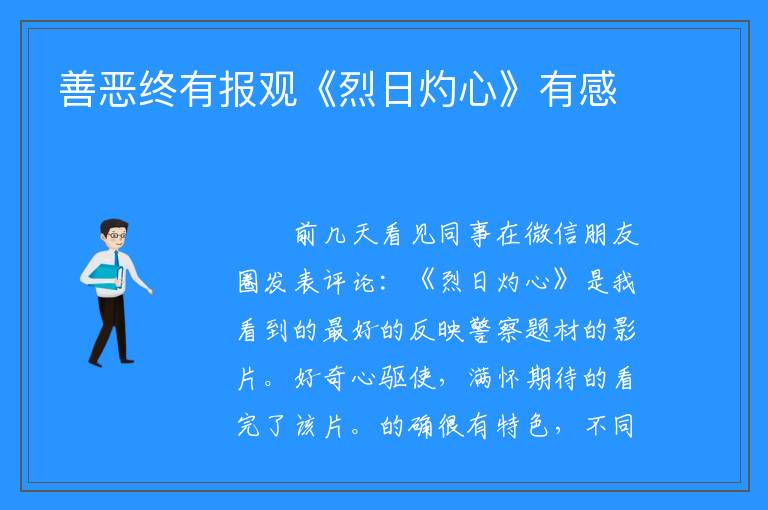 善恶终有报观《烈日灼心》有感

前几天看见同事在微信朋友圈发表评论：《烈日灼心》是我看到的最好的反映警察题材的影片。好奇心驱使，满怀期待的看完了该片。的确很有特色，不同